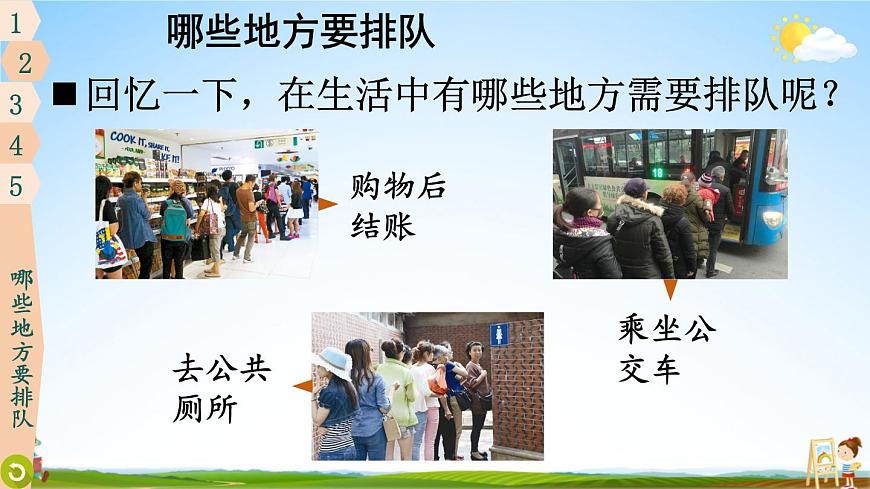 1
2
3
4
5

哪些地方要排队

哪些地方要排队

■回忆一下，在生活中有哪些地方需要排队呢？

COOK IT, SHARE IT

购物后结账

18

乘坐公交车

去公共厕所